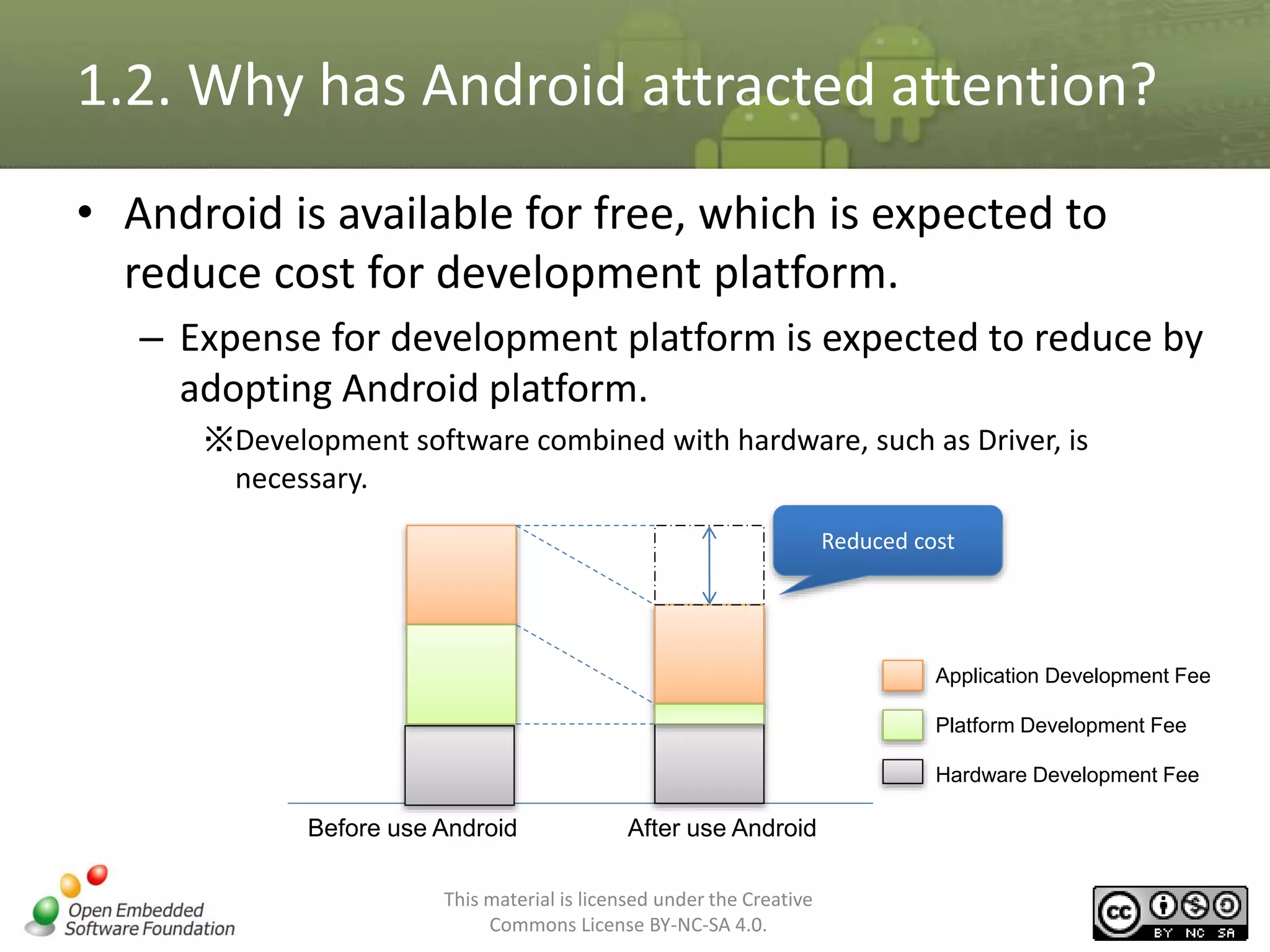 1.2. Why has Android attracted attention?

• Android is available for free, which is expected to reduce cost for development platform.

– Expense for development platform is expected to reduce by adopting Android platform.

※Development software combined with hardware, such as Driver, is necessary.

Reduced cost

Application Development Fee

Platform Development Fee

Hardware Development Fee

Before use Android

After use Android

Open Embedded Software Foundation

This material is licensed under the Creative Commons License BY-NC-SA 4.0.

cc BY NC SA